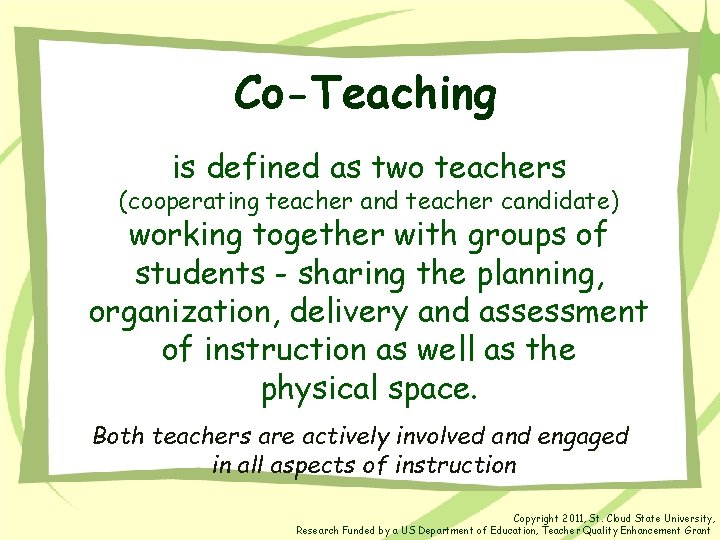 Co-Teaching

is defined as two teachers (cooperating teacher and teacher candidate) working together with groups of students - sharing the planning, organization, delivery and assessment of instruction as well as the physical space.

Both teachers are actively involved and engaged in all aspects of instruction

Copyright 2011, St. Cloud State University, Research Funded by a US Department of Education, Teacher Quality Enhancement Grant